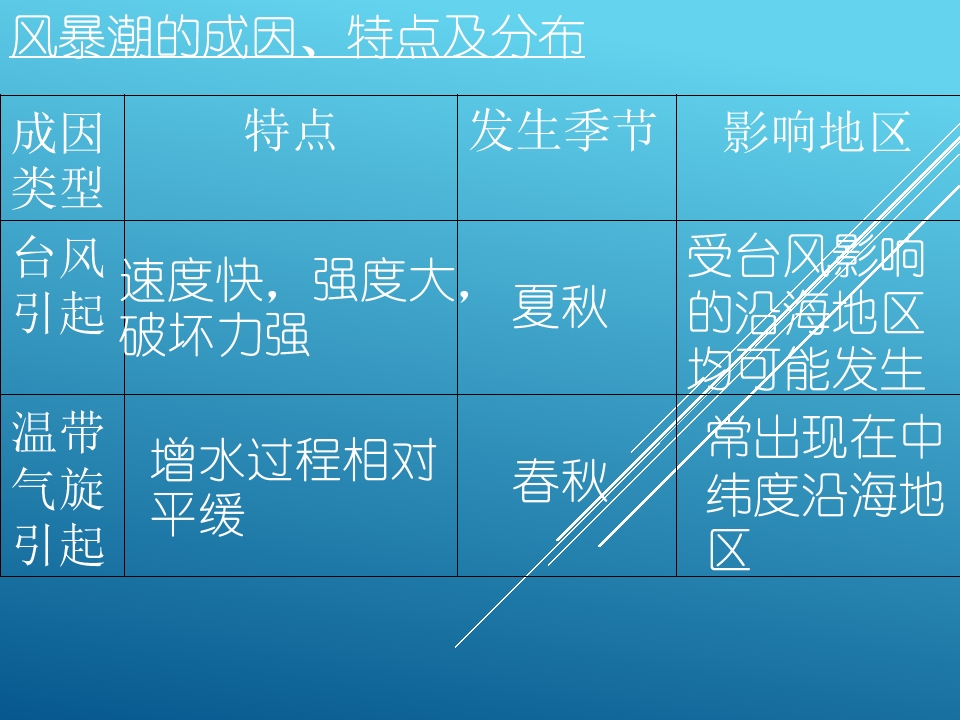 风暴潮的成因、特点及分布

| 成因类型 | 特点 | 发生季节 | 影响地区 |
|---|---|---|---|
| 台风引起 | 速度快，强度大，破坏力强 | 夏秋 | 受台风影响的沿海地区均可能发生 |
| 温带气旋引起 | 增水过程相对平缓 | 春秋 | 常出现在中纬度沿海地区 |